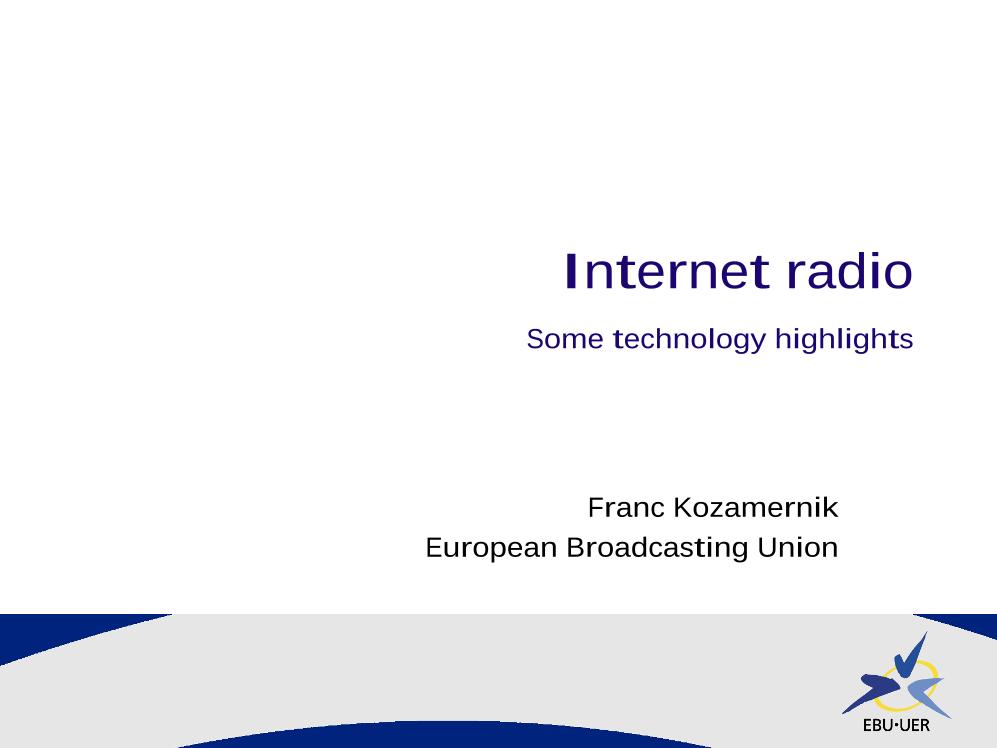 Internet radio

Some technology highlights

Franc Kozamernik
European Broadcasting Union

EBU·UER